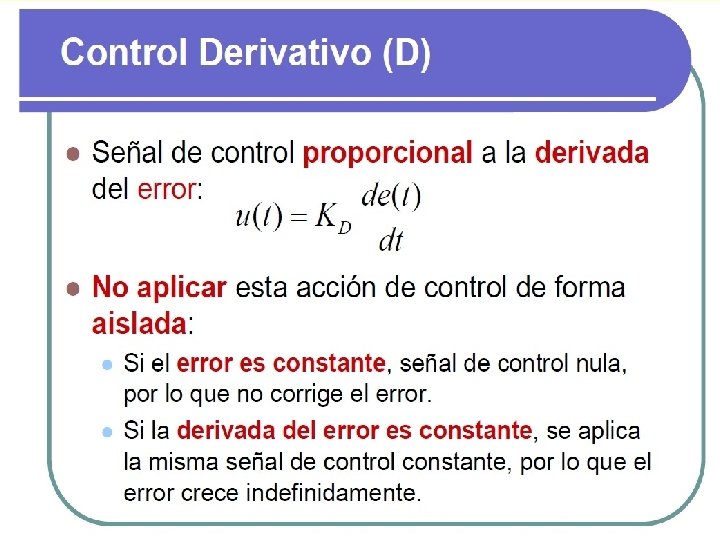 Control Derivativo (D)

Señal de control proporcional a la derivada del error:

$u(t) = K_D \frac{de(t)}{dt}$

No aplicar esta acción de control de forma aislada:

Si el error es constante, señal de control nula, por lo que no corrige el error.

Si la derivada del error es constante, se aplica la misma señal de control constante, por lo que el error crece indefinidamente.